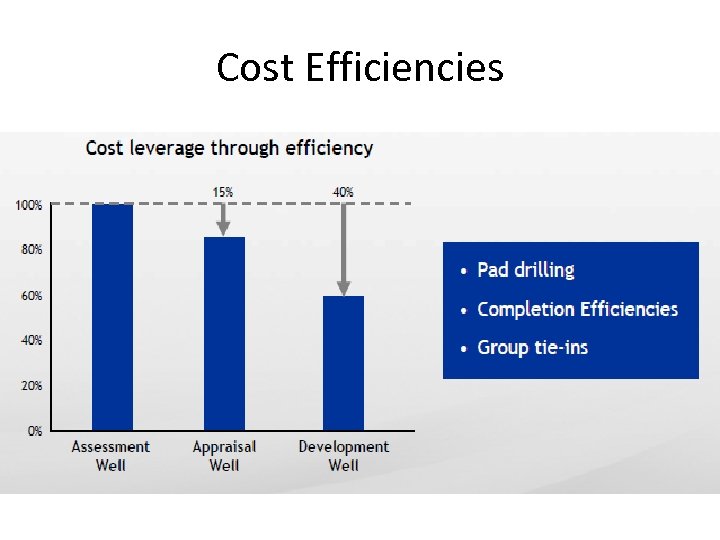 Cost Efficiencies

Cost leverage through efficiency

15%

40%

100%

80%

60%

40%

20%

0%

Assessment Well

Appraisal Well

Development Well

• Pad drilling
• Completion Efficiencies
• Group tie-ins